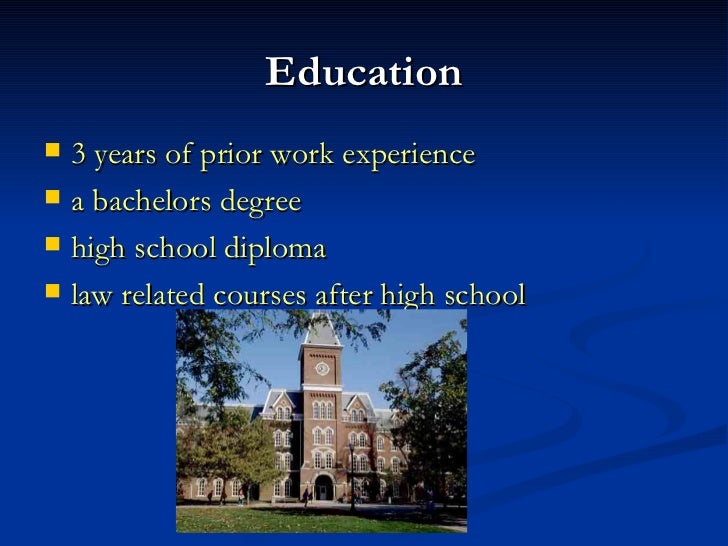 Education

- 3 years of prior work experience
- a bachelors degree
- high school diploma
- law related courses after high school